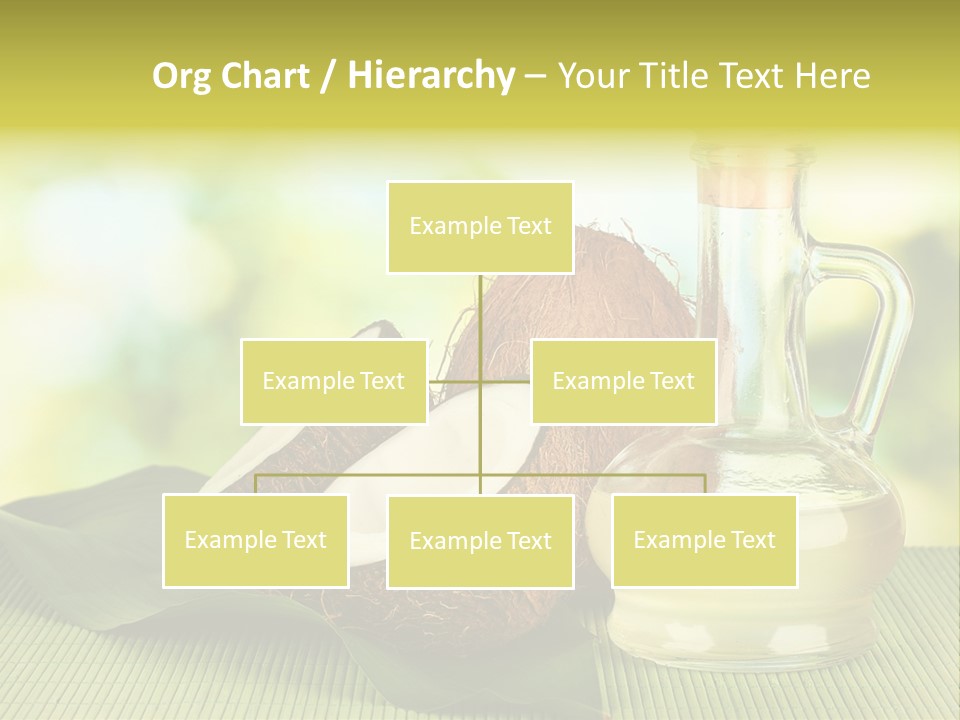 Org Chart / Hierarchy – Your Title Text Here

Example Text

Example Text

Example Text

Example Text

Example Text

Example Text